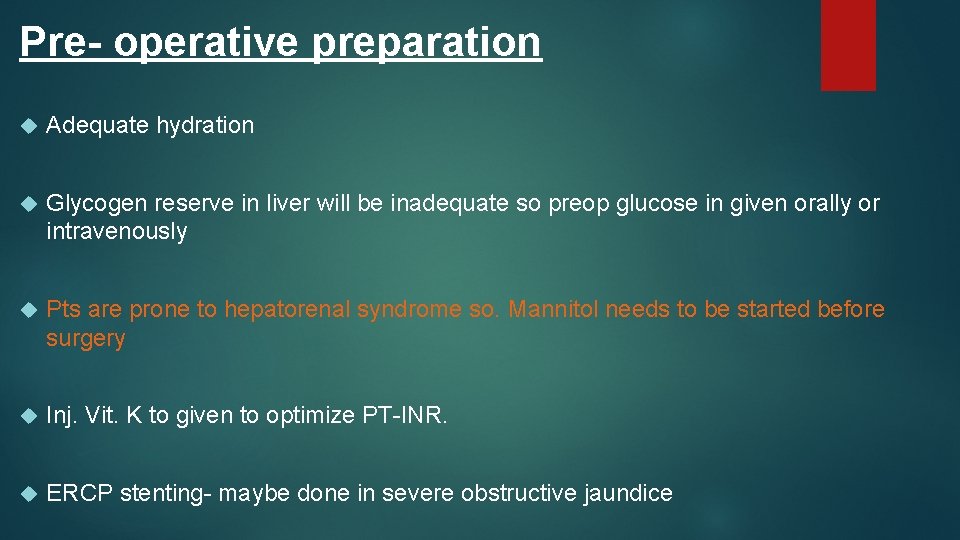 Pre- operative preparation

Adequate hydration

Glycogen reserve in liver will be inadequate so preop glucose in given orally or intravenously

Pts are prone to hepatorenal syndrome so. Mannitol needs to be started before surgery

Inj. Vit. K to given to optimize PT-INR.

ERCP stenting- maybe done in severe obstructive jaundice